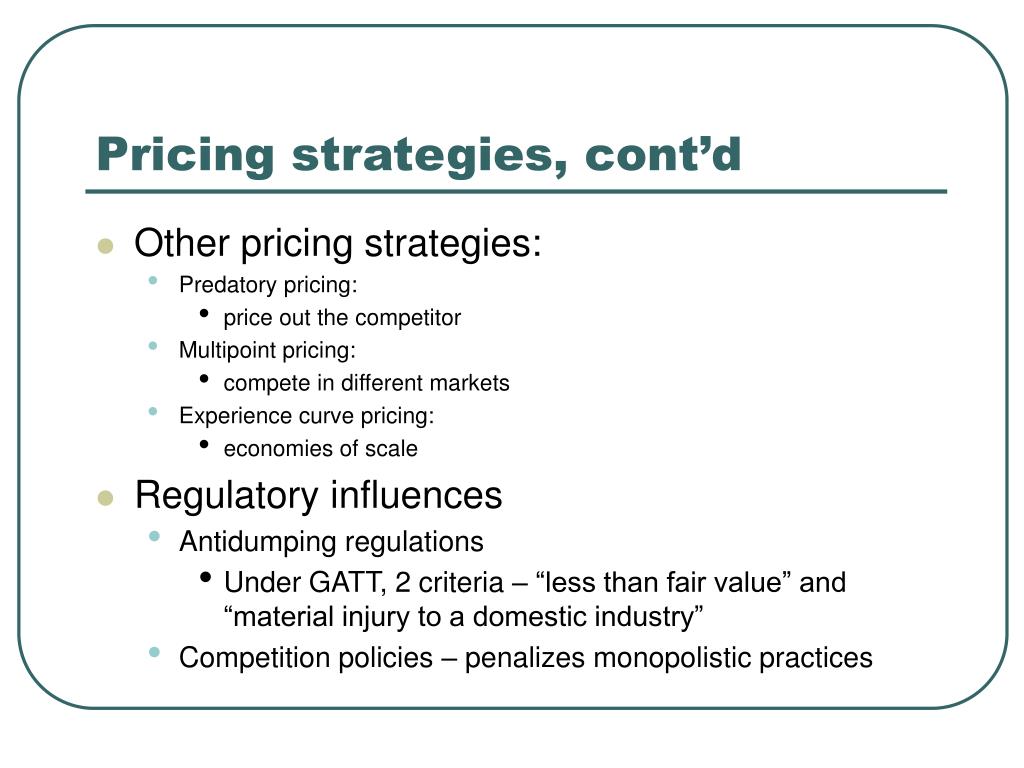 Pricing strategies, cont’d

- Other pricing strategies:
  - Predatory pricing:
    - price out the competitor
  - Multipoint pricing:
    - compete in different markets
  - Experience curve pricing:
    - economies of scale
- Regulatory influences
  - Antidumping regulations
    - Under GATT, 2 criteria – “less than fair value” and “material injury to a domestic industry”
  - Competition policies – penalizes monopolistic practices